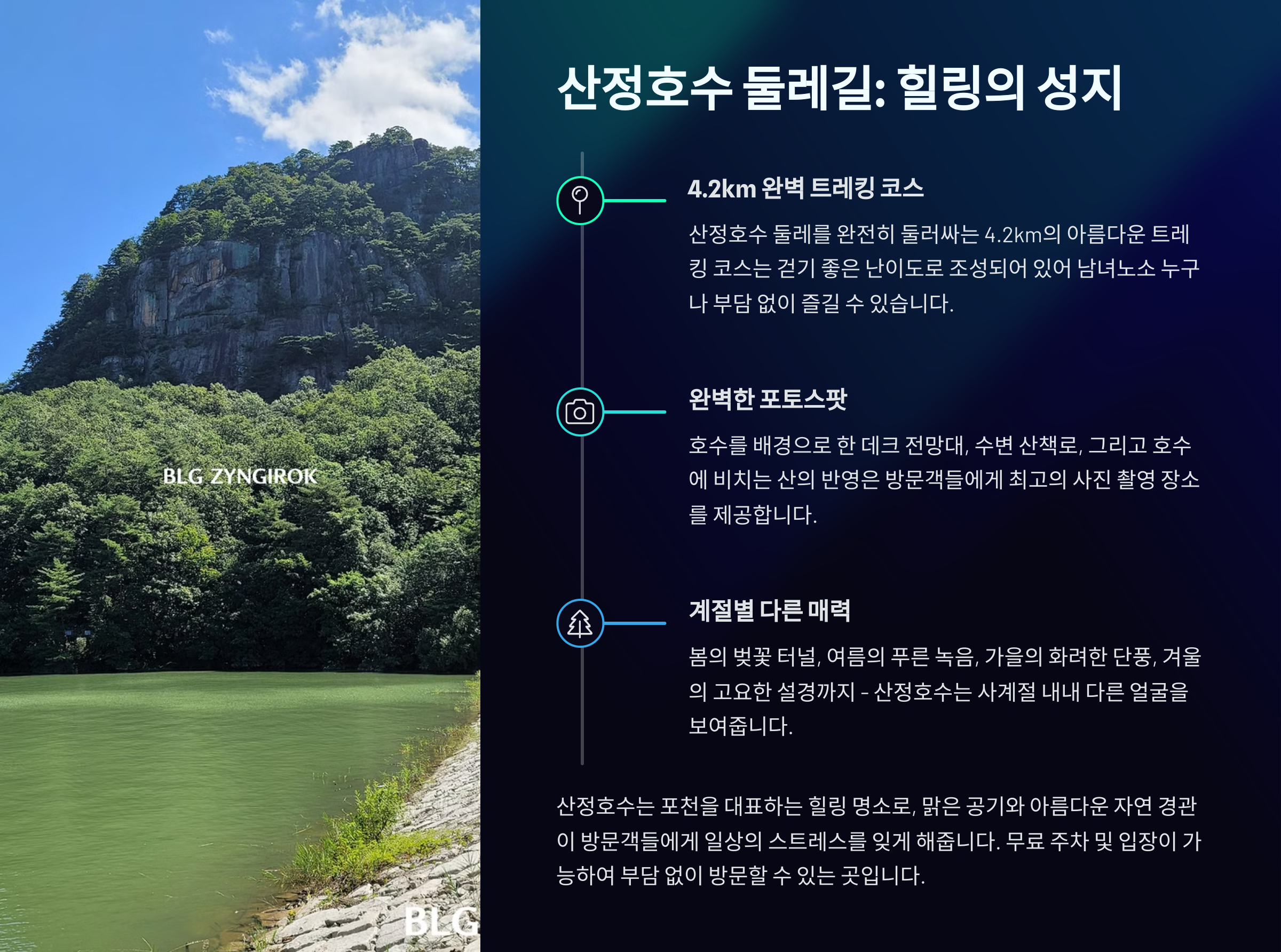 BLG ZYNGIROK

BLG

산정호수 둘레길: 힐링의 성지

4.2km 완벽 트레킹 코스

산정호수 둘레를 완전히 둘러싸는 4.2km의 아름다운 트레킹 코스는 걷기 좋은 난이도로 조성되어 있어 남녀노소 누구나 부담 없이 즐길 수 있습니다.

완벽한 포토스팟

호수를 배경으로 한 데크 전망대, 수변 산책로, 그리고 호수에 비치는 산의 반영은 방문객들에게 최고의 사진 촬영 장소를 제공합니다.

계절별 다른 매력

봄의 벚꽃 터널, 여름의 푸른 녹음, 가을의 화려한 단풍, 겨울의 고요한 설경까지 - 산정호수는 사계절 내내 다른 얼굴을 보여줍니다.

산정호수는 포천을 대표하는 힐링 명소로, 맑은 공기와 아름다운 자연 경관이 방문객들에게 일상의 스트레스를 잊게 해줍니다. 무료 주차 및 입장이 가능하여 부담 없이 방문할 수 있는 곳입니다.